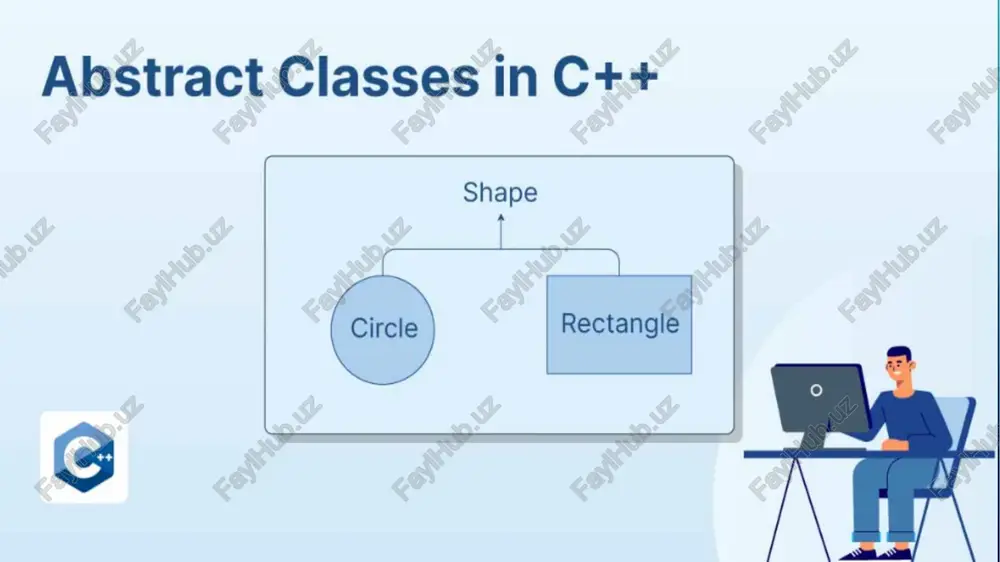 Abstract Classes in C++

Shape

Circle

Rectangle

C++

FaylHub.uz